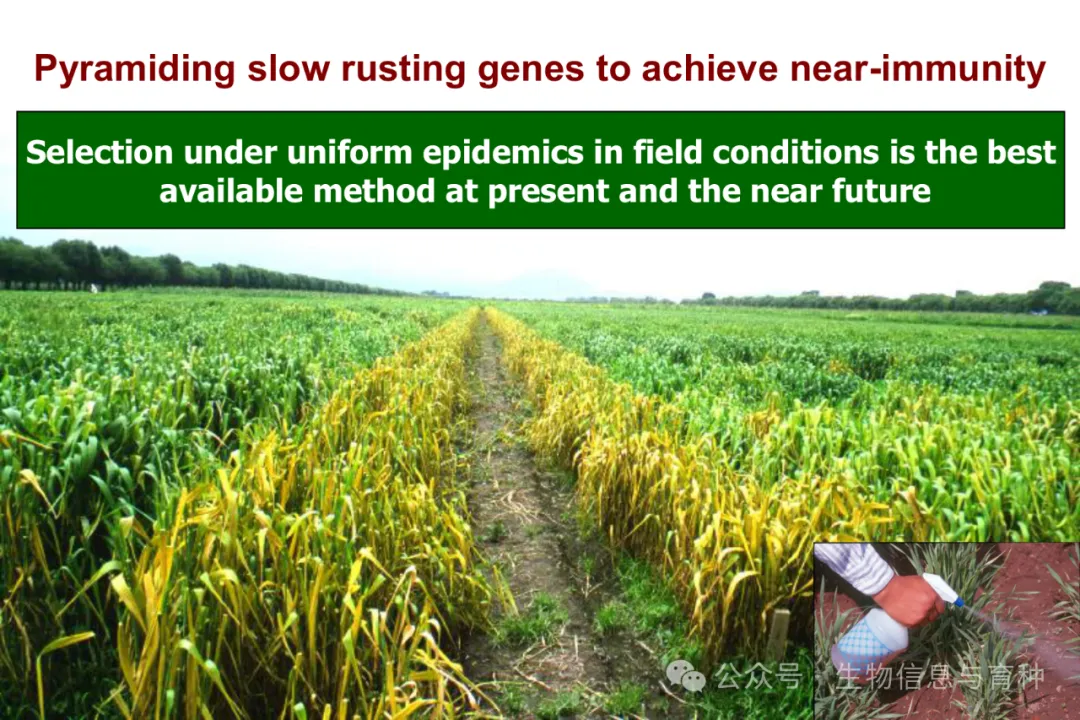 Pyramiding slow rusting genes to achieve near-immunity

Selection under uniform epidemics in field conditions is the best available method at present and the near future

公众号 · 生物信息与育种